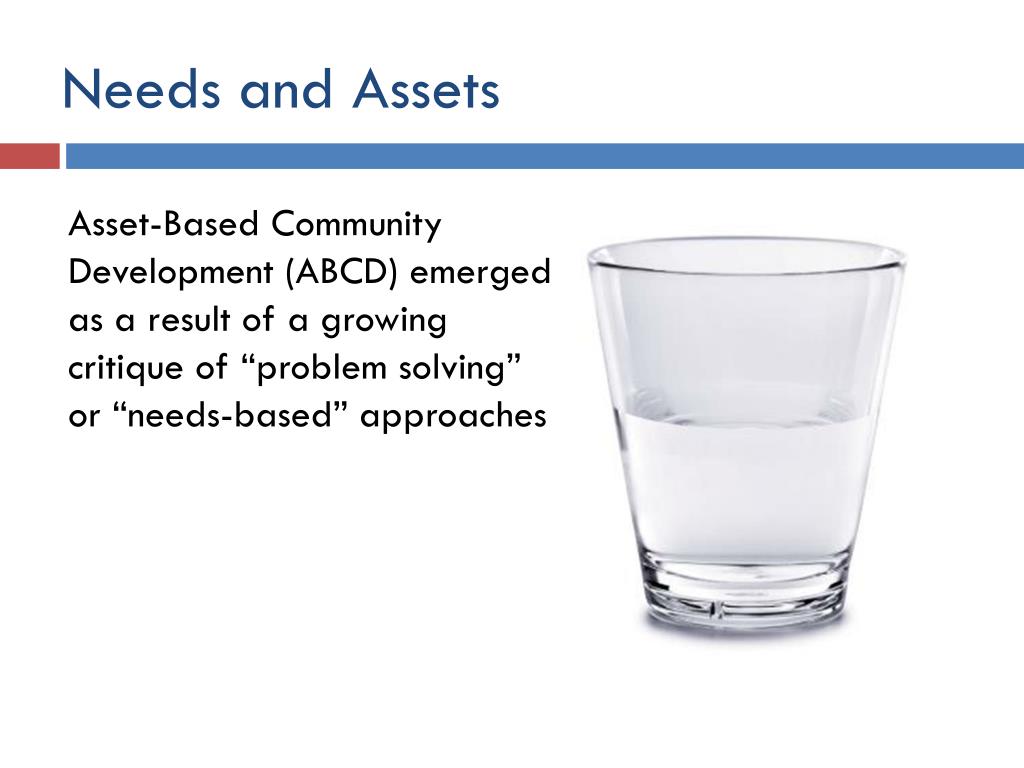 Needs and Assets

Asset-Based Community Development (ABCD) emerged as a result of a growing critique of “problem solving” or “needs-based” approaches